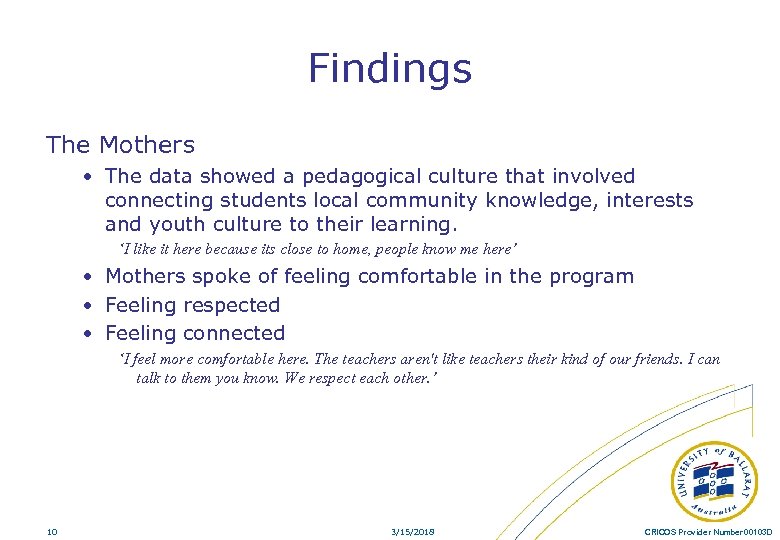 Findings

The Mothers

• The data showed a pedagogical culture that involved connecting students local community knowledge, interests and youth culture to their learning.

'I like it here because its close to home, people know me here'

• Mothers spoke of feeling comfortable in the program
• Feeling respected
• Feeling connected

'I feel more comfortable here. The teachers aren't like teachers their kind of our friends. I can talk to them you know. We respect each other.'

UNIVERSITY of BALLARAT Australia

10

3/15/2018

CRICOS Provider Number 00103D